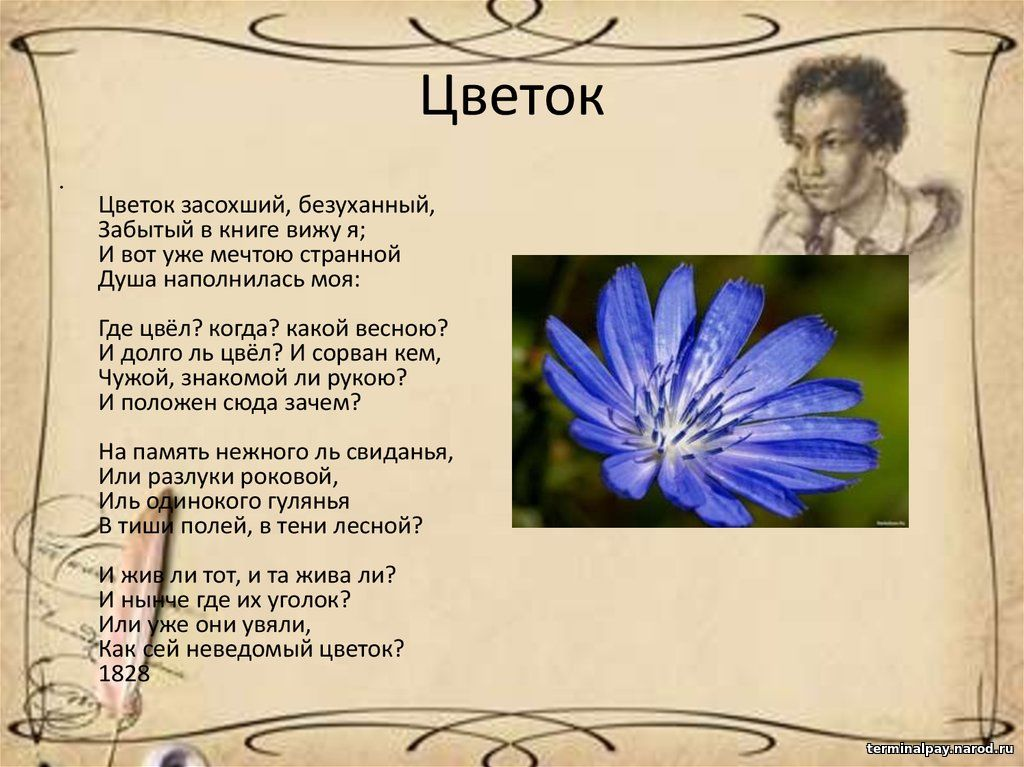 Цветок

Цветок засохший, безуханный,
Забытый в книге вижу я;
И вот уже мечтою странной
Душа наполнилась моя:

Где цвёл? когда? какой весною?
И долго ль цвёл? И сорван кем,
Чужой, знакомой ли рукою?
И положен сюда зачем?

На память нежного ль свиданья,
Или разлуки роковой,
Иль одинокого гулянья
В тиши полей, в тени лесной?

И жив ли тот, и та жива ли?
И нынче где их уголок?
Или уже они увяли,
Как сей неведомый цветок?
1828

terminalpay.narod.ru